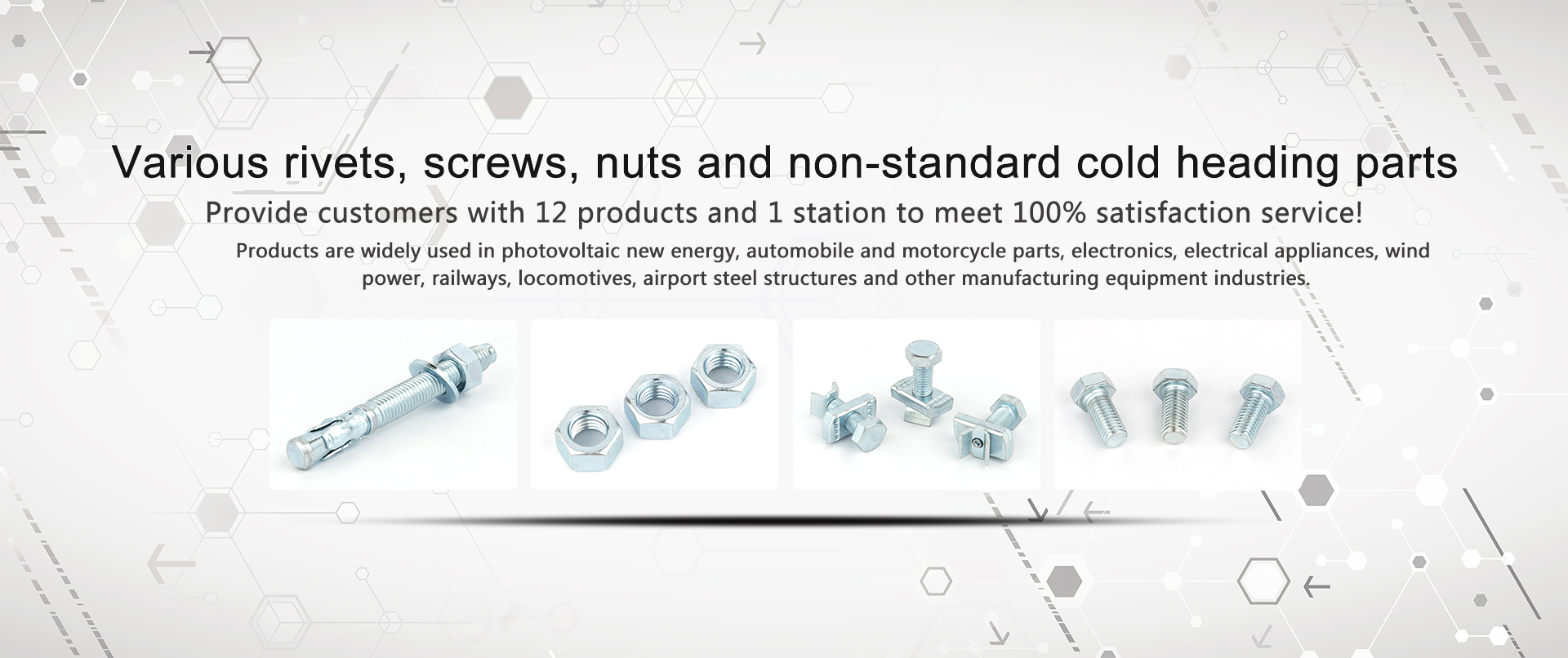 Various rivets, screws, nuts and non-standard cold heading parts

Provide customers with 12 products and 1 station to meet 100% satisfaction service!

Products are widely used in photovoltaic new energy, automobile and motorcycle parts, electronics, electrical appliances, wind power, railways, locomotives, airport steel structures and other manufacturing equipment industries.